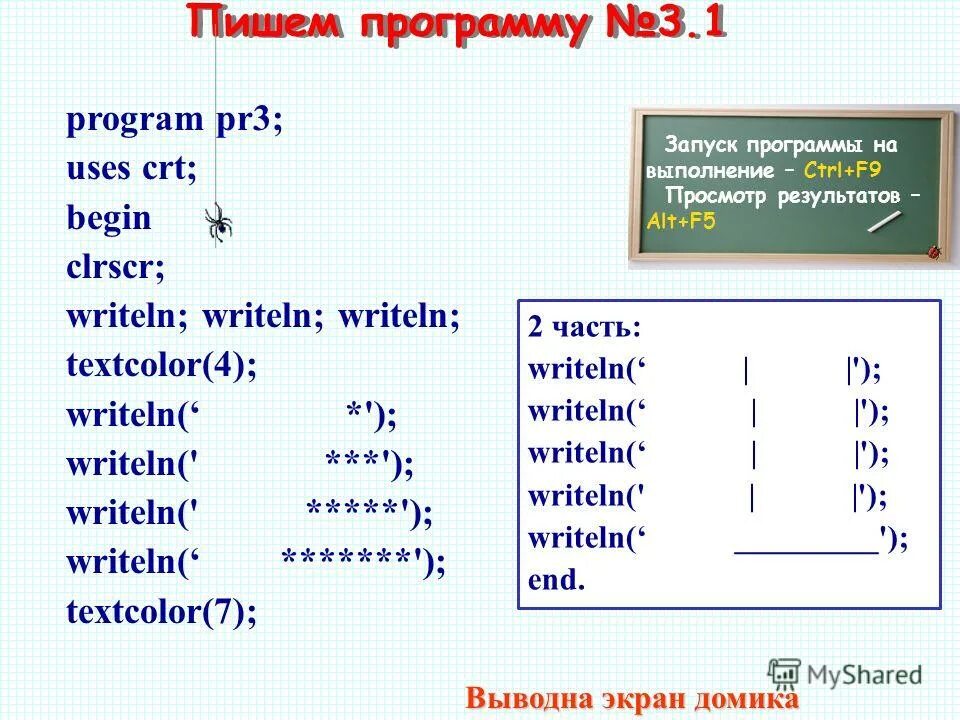 Пишем программу №3.1

program pr3;
uses crt;
begin
clrscr;
writeln; writeln; writeln;
textcolor(4);
writeln(‘ *');
writeln(' ***');
writeln(' *****');
writeln(‘ *******');
textcolor(7);

Запуск программы на выполнение – Ctrl+F9
Просмотр результатов – Alt+F5

2 часть:
writeln(‘ | |');
writeln(‘ | |');
writeln(‘ | |');
writeln(' | |');
writeln(‘ _________');
end.

MyShared

Выводна экран домика